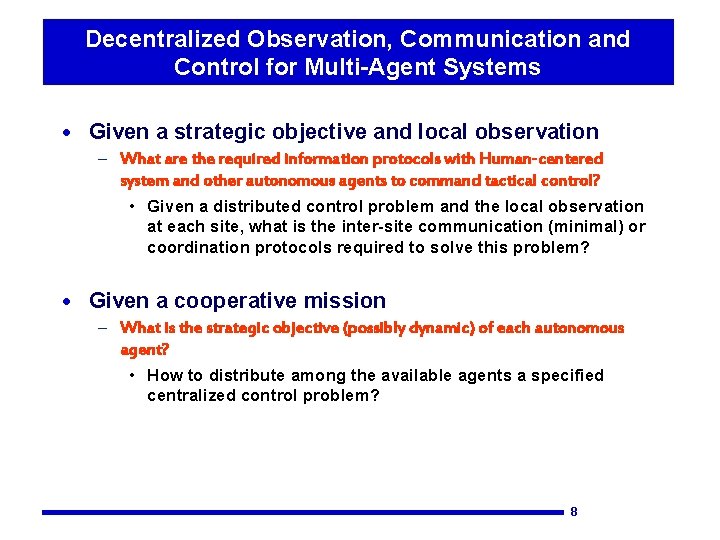 Decentralized Observation, Communication and Control for Multi-Agent Systems

• Given a strategic objective and local observation

– What are the required information protocols with Human-centered system and other autonomous agents to command tactical control?

• Given a distributed control problem and the local observation at each site, what is the inter-site communication (minimal) or coordination protocols required to solve this problem?

• Given a cooperative mission

– What is the strategic objective (possibly dynamic) of each autonomous agent?

• How to distribute among the available agents a specified centralized control problem?

8